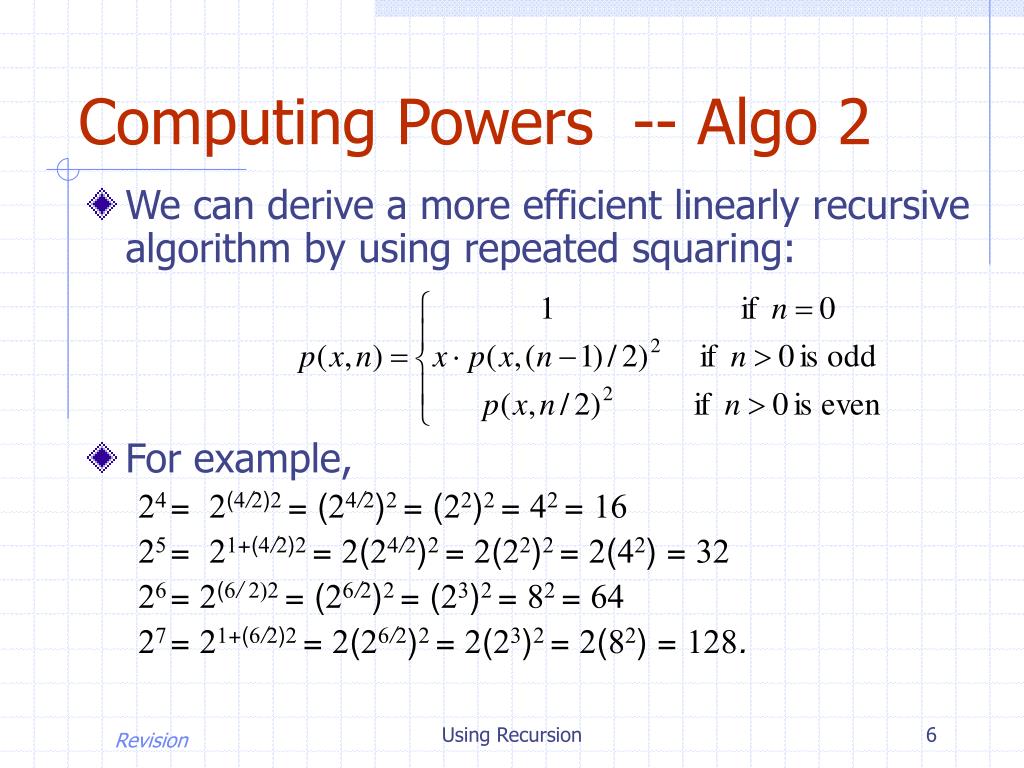 Computing Powers -- Algo 2

We can derive a more efficient linearly recursive algorithm by using repeated squaring:

$p(x,n) = \begin{cases} 1 & \text{if } n = 0 \\ x \cdot p(x,(n-1)/2)^2 & \text{if } n > 0 \text{ is odd} \\ p(x,n/2)^2 & \text{if } n > 0 \text{ is even} \end{cases}$

For example,

$2^4 = 2^{(4/2)2} = (2^{4/2})^2 = (2^2)^2 = 4^2 = 16$
$2^5 = 2^{1+(4/2)2} = 2(2^{4/2})^2 = 2(2^2)^2 = 2(4^2) = 32$
$2^6 = 2^{(6/2)2} = (2^{6/2})^2 = (2^3)^2 = 8^2 = 64$
$2^7 = 2^{1+(6/2)2} = 2(2^{6/2})^2 = 2(2^3)^2 = 2(8^2) = 128.$

Revision
Using Recursion
6